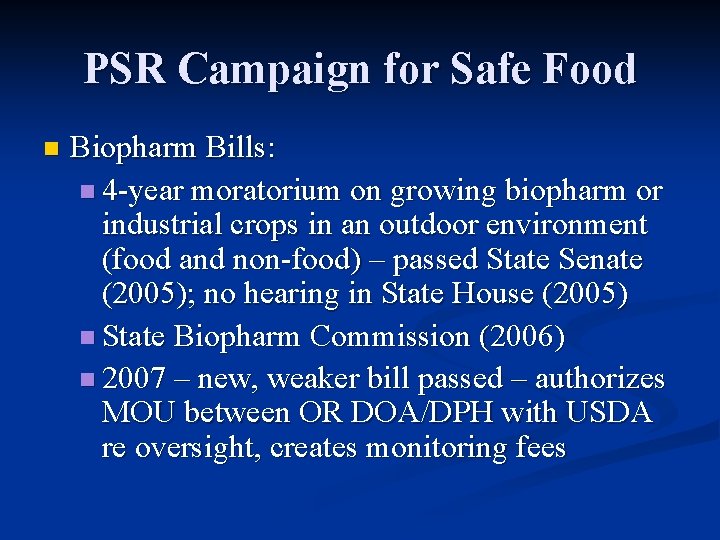 PSR Campaign for Safe Food

Biopharm Bills:

4-year moratorium on growing biopharm or industrial crops in an outdoor environment (food and non-food) – passed State Senate (2005); no hearing in State House (2005)

State Biopharm Commission (2006)

2007 – new, weaker bill passed – authorizes MOU between OR DOA/DPH with USDA re oversight, creates monitoring fees